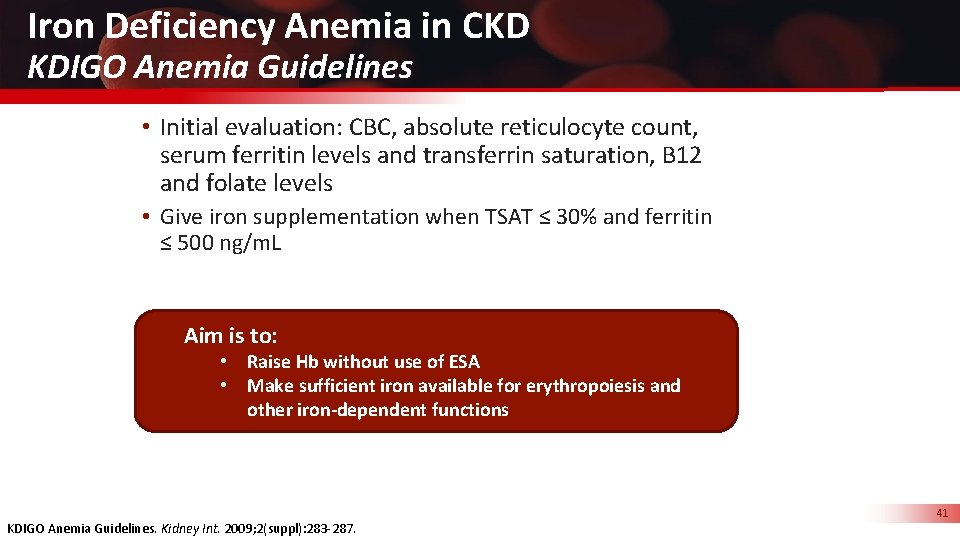 Iron Deficiency Anemia in CKD
KDIGO Anemia Guidelines

• Initial evaluation: CBC, absolute reticulocyte count, serum ferritin levels and transferrin saturation, B12 and folate levels

• Give iron supplementation when TSAT ≤ 30% and ferritin ≤ 500 ng/mL

Aim is to:
• Raise Hb without use of ESA
• Make sufficient iron available for erythropoiesis and other iron-dependent functions

KDIGO Anemia Guidelines. Kidney Int. 2009;2(suppl):283-287.

41